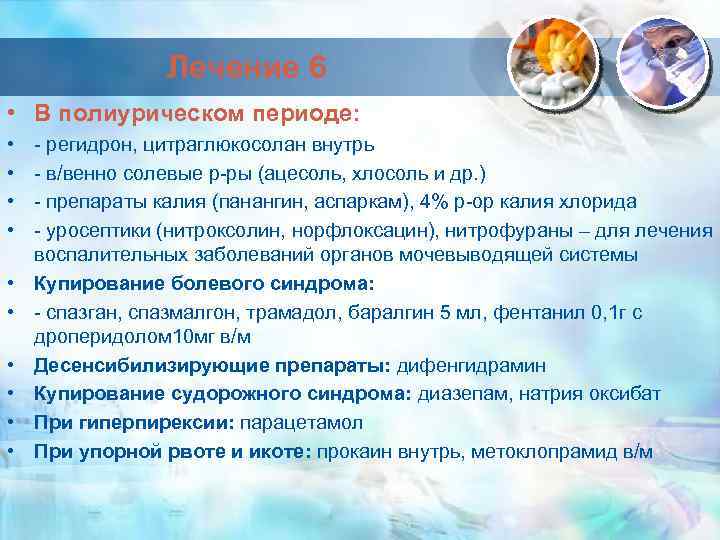 Лечение 6

• В полиурическом периоде:
• - регидрон, цитраглюкосолан внутрь
• - в/венно солевые р-ры (ацесоль, хлосоль и др.)
• - препараты калия (панангин, аспаркам), 4% р-ор калия хлорида
• - уросептики (нитроксолин, норфлоксацин), нитрофураны – для лечения воспалительных заболеваний органов мочевыводящей системы
• Купирование болевого синдрома:
• - спазган, спазмалгон, трамадол, баралгин 5 мл, фентанил 0,1г с дроперидолом10мг в/м
• Десенсибилизирующие препараты: дифенгидрамин
• Купирование судорожного синдрома: диазепам, натрия оксибат
• При гиперпирексии: парацетамол
• При упорной рвоте и икоте: прокаин внутрь, метоклопрамид в/м